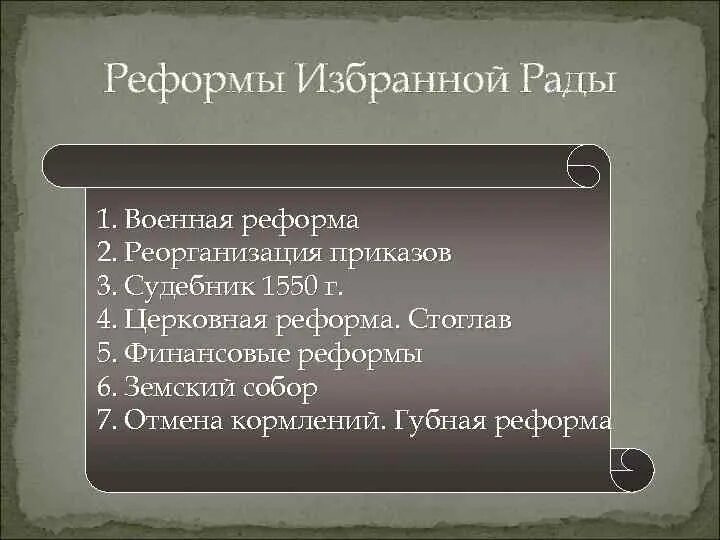 Реформы Избранной Рады

1. Военная реформа
2. Реорганизация приказов
3. Судебник 1550 г.
4. Церковная реформа. Стоглав
5. Финансовые реформы
6. Земский собор
7. Отмена кормлений. Губная реформа